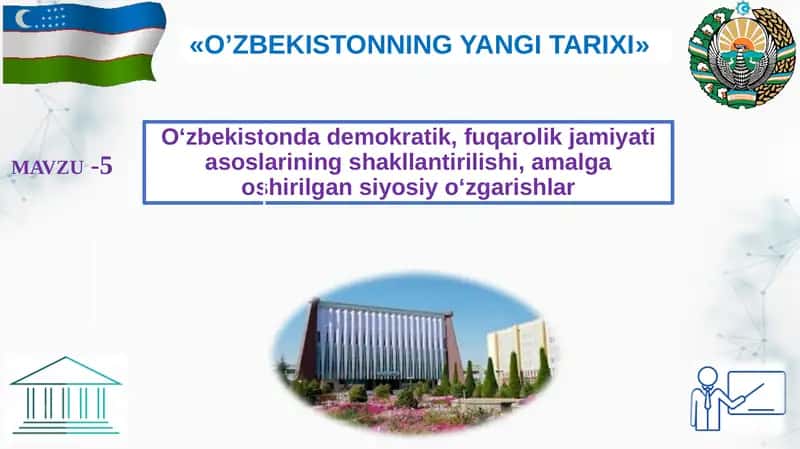 «O’ZBEKISTONNING YANGI TARIXI»

MAVZU -5

O‘zbekistonda demokratik, fuqarolik jamiyati asoslarining shakllantirilishi, amalga oshirilgan siyosiy o‘zgarishlar